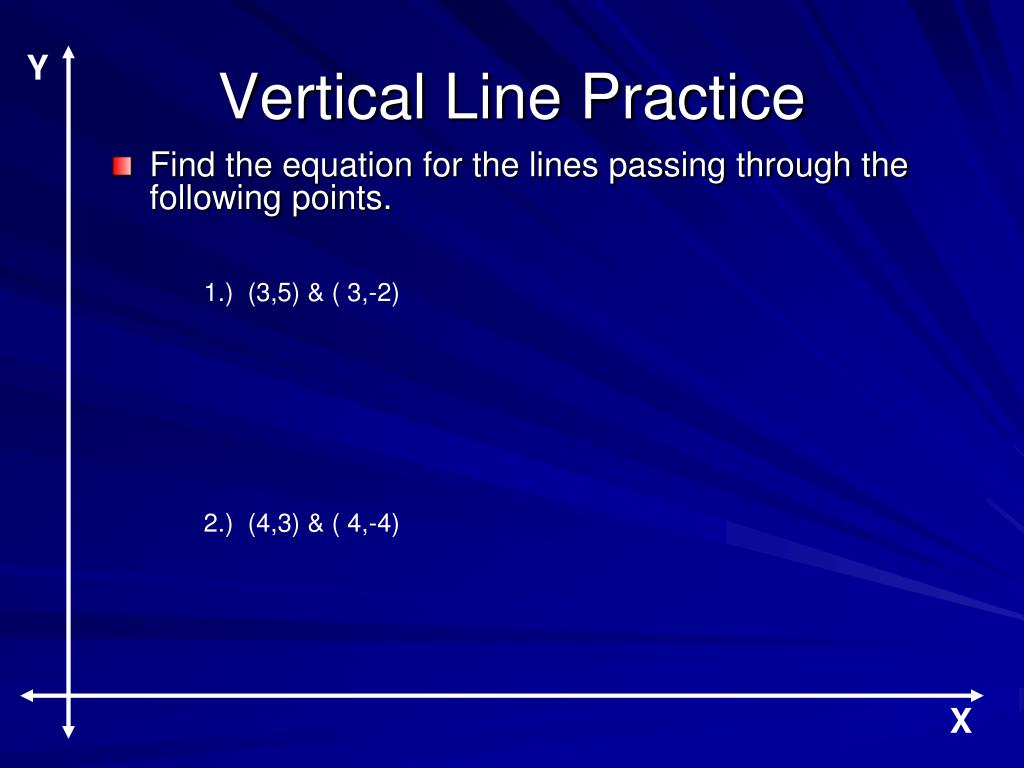 Y

Vertical Line Practice

Find the equation for the lines passing through the following points.

1.) (3,5) & ( 3,-2)

2.) (4,3) & ( 4,-4)

X